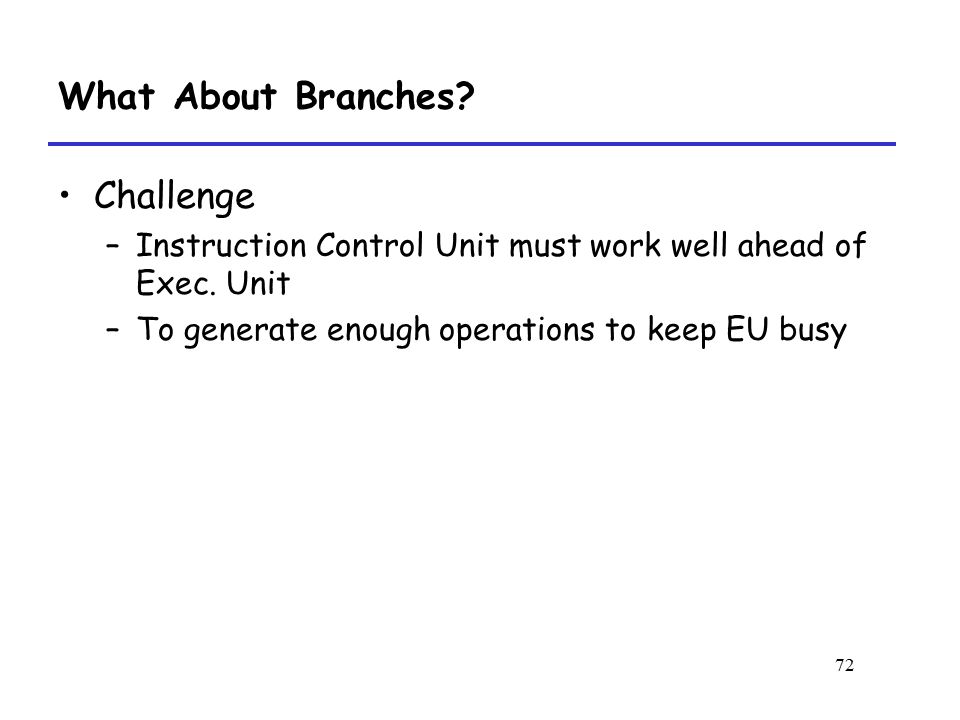 What About Branches?

• Challenge
– Instruction Control Unit must work well ahead of Exec. Unit
– To generate enough operations to keep EU busy

72